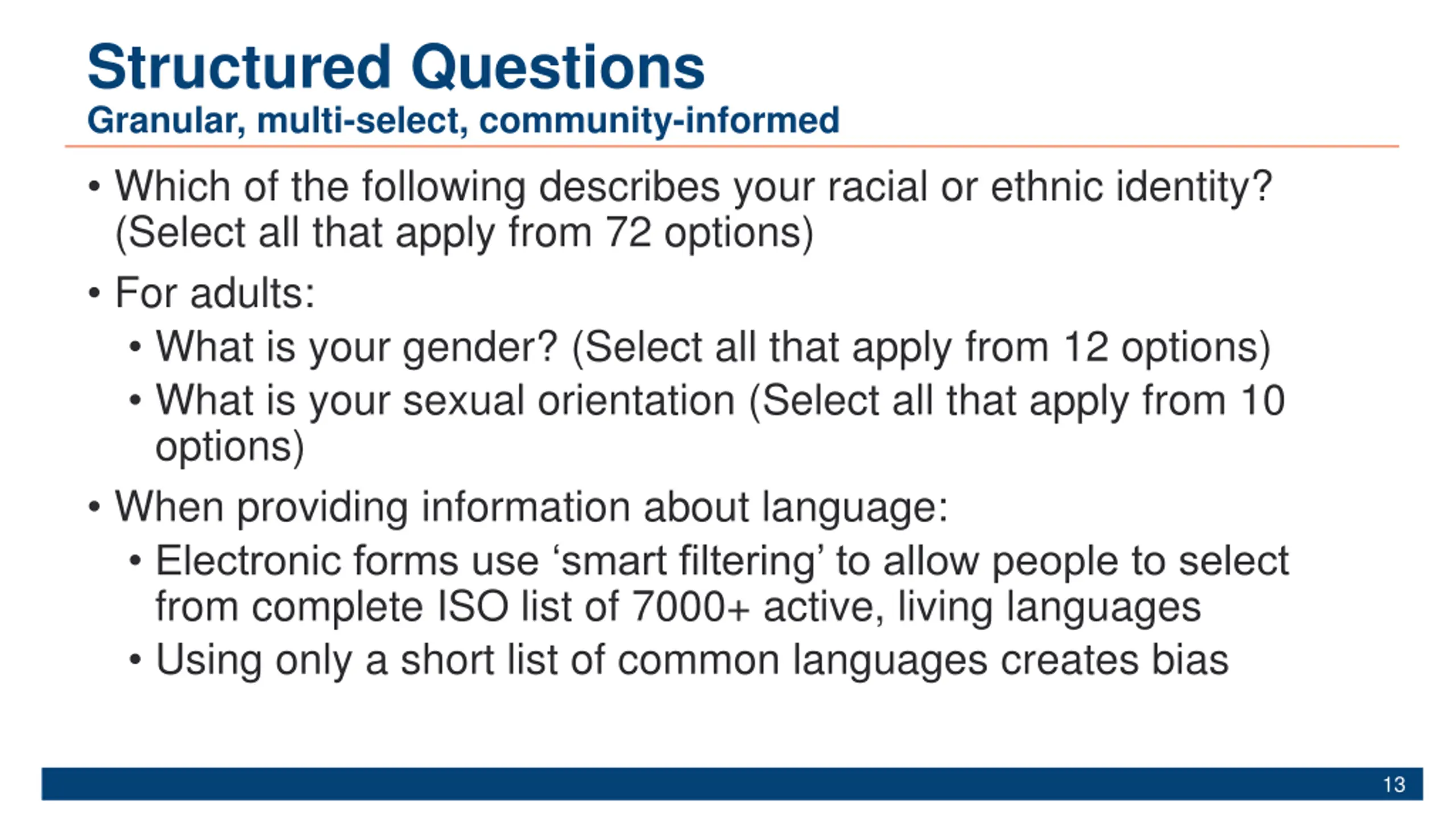 Structured Questions
Granular, multi-select, community-informed

• Which of the following describes your racial or ethnic identity? (Select all that apply from 72 options)
• For adults:
  • What is your gender? (Select all that apply from 12 options)
  • What is your sexual orientation (Select all that apply from 10 options)
• When providing information about language:
  • Electronic forms use ‘smart filtering’ to allow people to select from complete ISO list of 7000+ active, living languages
  • Using only a short list of common languages creates bias

13